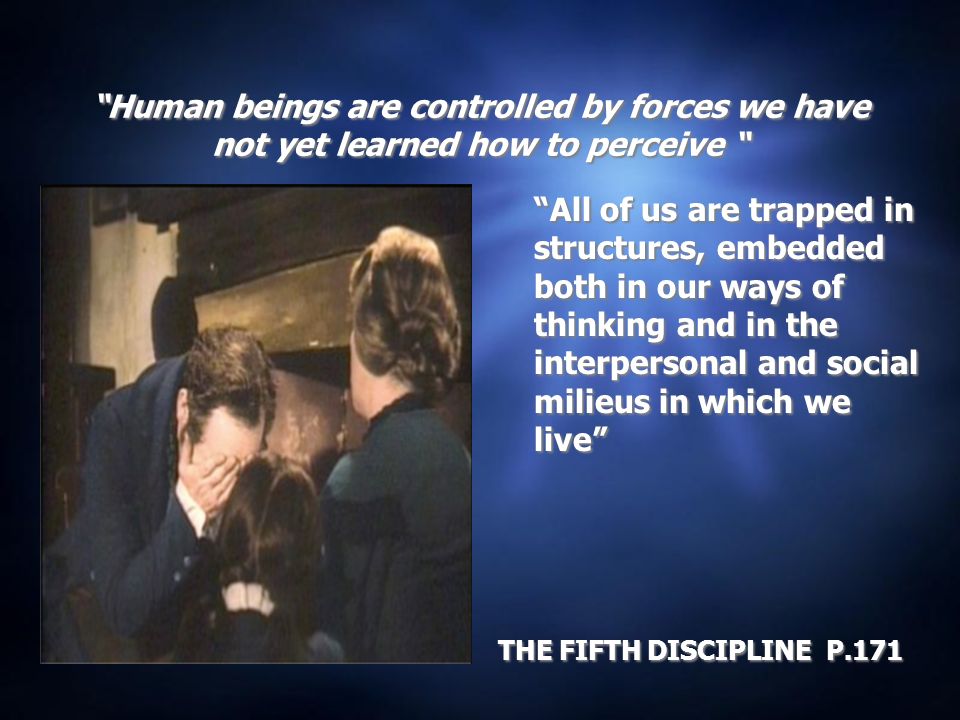 “Human beings are controlled by forces we have not yet learned how to perceive "

“All of us are trapped in structures, embedded both in our ways of thinking and in the interpersonal and social milieus in which we live”

THE FIFTH DISCIPLINE P.171